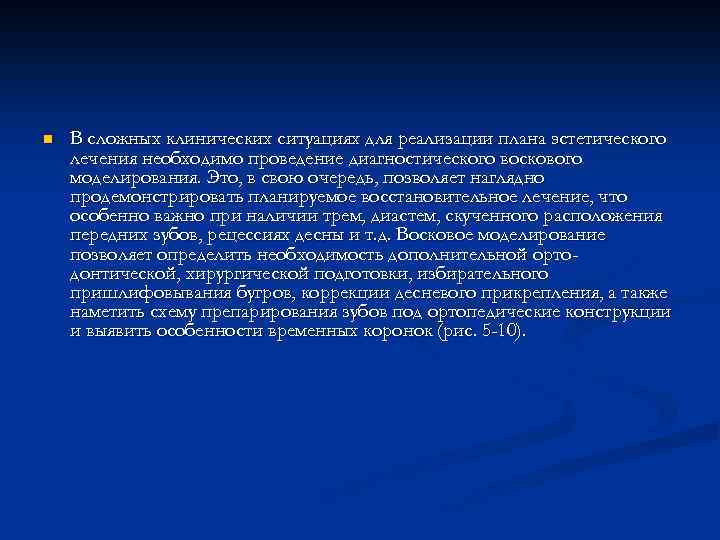 В сложных клинических ситуациях для реализации плана эстетического лечения необходимо проведение диагностического воскового моделирования. Это, в свою очередь, позволяет наглядно продемонстрировать планируемое восстановительное лечение, что особенно важно при наличии трем, диастем, скученного расположения передних зубов, рецессиях десны и т.д. Восковое моделирование позволяет определить необходимость дополнительной ортодонтической, хирургической подготовки, избирательного пришлифовывания бугров, коррекции десневого прикрепления, а также наметить схему препарирования зубов под ортопедические конструкции и выявить особенности временных коронок (рис. 5-10).